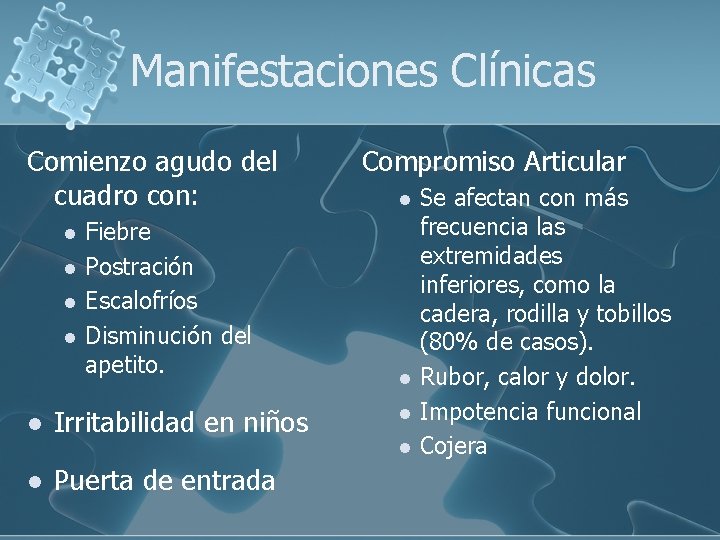 Manifestaciones Clínicas

Comienzo agudo del cuadro con:

- Fiebre
- Postración
- Escalofríos
- Disminución del apetito.

- Irritabilidad en niños
- Puerta de entrada

Compromiso Articular

- Se afectan con más frecuencia las extremidades inferiores, como la cadera, rodilla y tobillos (80% de casos).
- Rubor, calor y dolor.
- Impotencia funcional
- Cojera